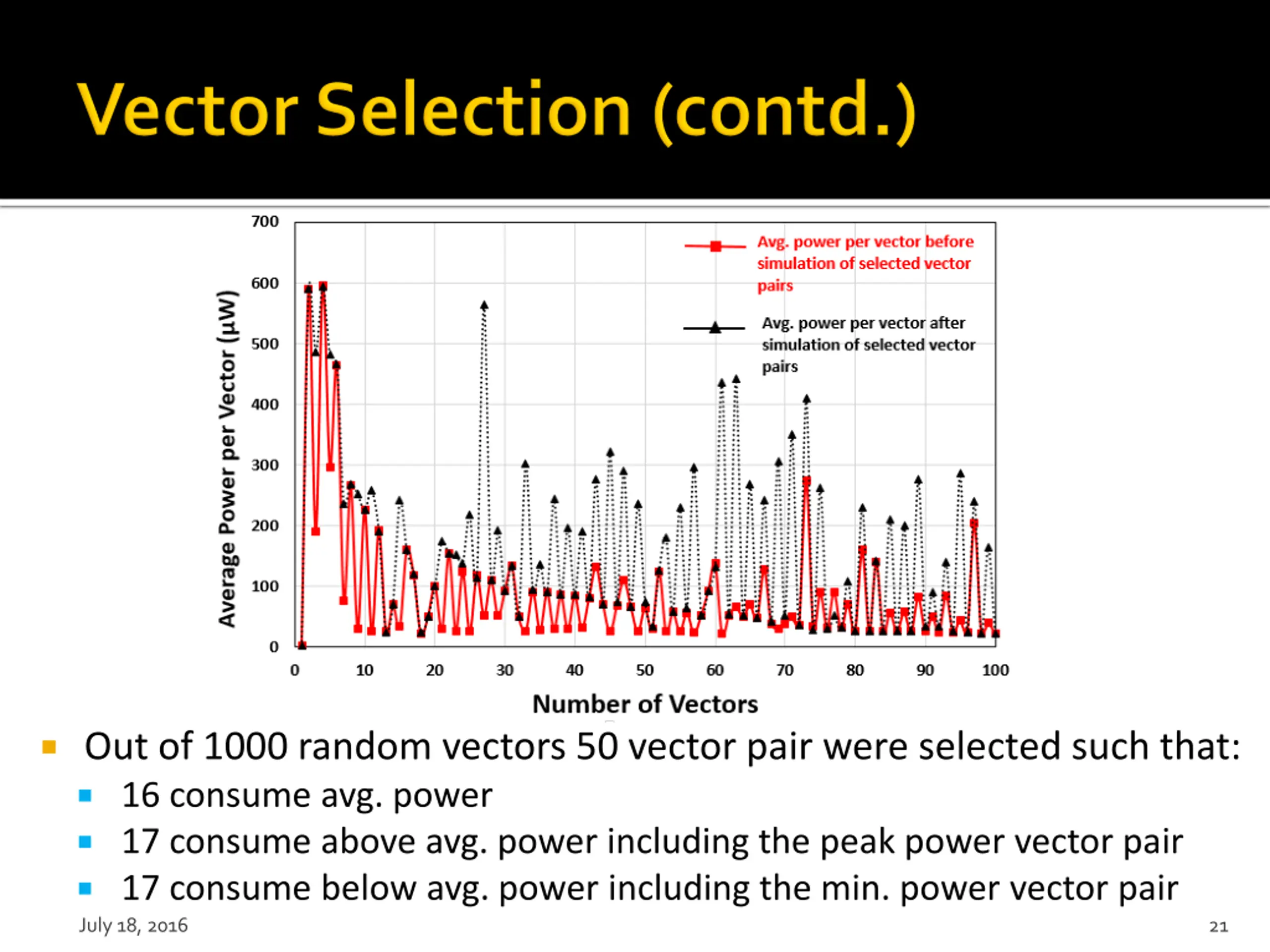 Vector Selection (contd.)

Average Power per Vector (μW)

700
600
500
400
300
200
100
0

0 10 20 30 40 50 60 70 80 90 100

Number of Vectors

Avg. power per vector before simulation of selected vector pairs

Avg. power per vector after simulation of selected vector pairs

Out of 1000 random vectors 50 vector pair were selected such that:
16 consume avg. power
17 consume above avg. power including the peak power vector pair
17 consume below avg. power including the min. power vector pair

July 18, 2016

21